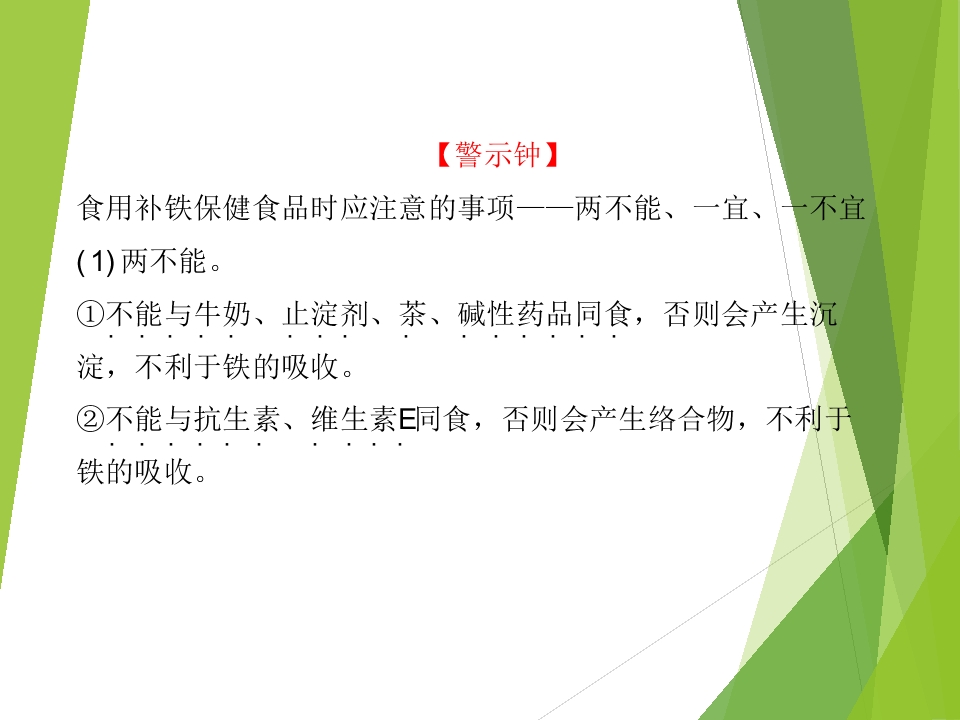 【警示钟】

食用补铁保健食品时应注意的事项——两不能、一宜、一不宜

(1)两不能。

①不能与牛奶、止淀剂、茶、碱性药品同食，否则会产生沉淀，不利于铁的吸收。

②不能与抗生素、维生素E同食，否则会产生络合物，不利于铁的吸收。